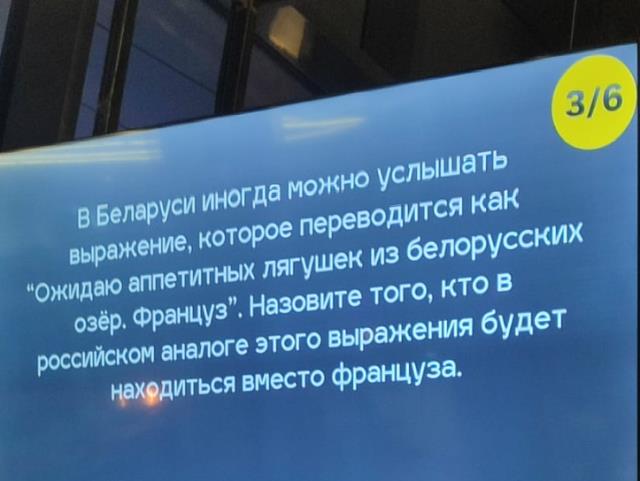 3/6

В Беларуси иногда можно услышать выражение, которое переводится как "Ожидаю аппетитных лягушек из белорусских озёр. Француз". Назовите того, кто в российском аналоге этого выражения будет находиться вместо француза.